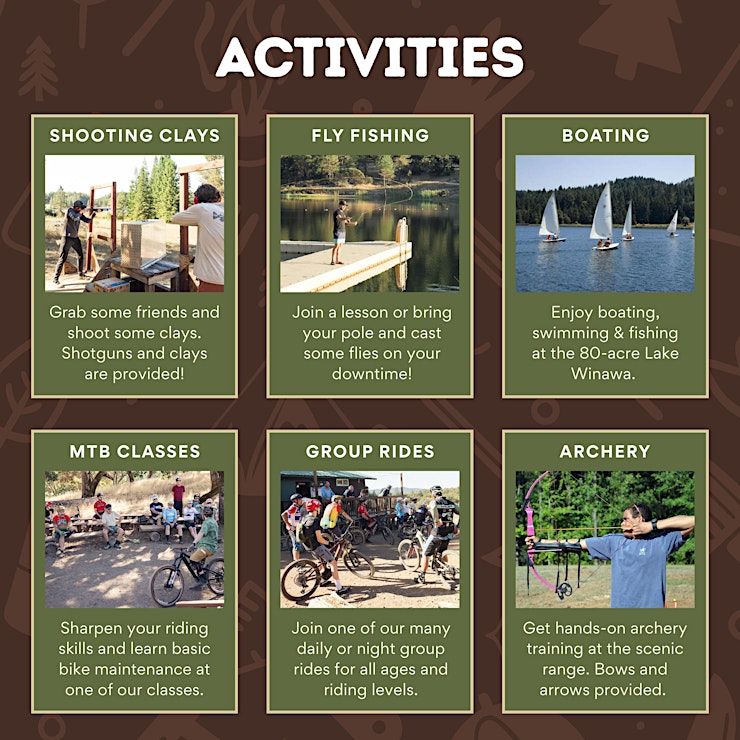 ACTIVITIES

SHOOTING CLAYS

Grab some friends and shoot some clays. Shotguns and clays are provided!

FLY FISHING

Join a lesson or bring your pole and cast some flies on your downtime!

BOATING

Enjoy boating, swimming & fishing at the 80-acre Lake Winawa.

MTB CLASSES

Sharpen your riding skills and learn basic bike maintenance at one of our classes.

GROUP RIDES

Join one of our many daily or night group rides for all ages and riding levels.

ARCHERY

Get hands-on archery training at the scenic range. Bows and arrows provided.